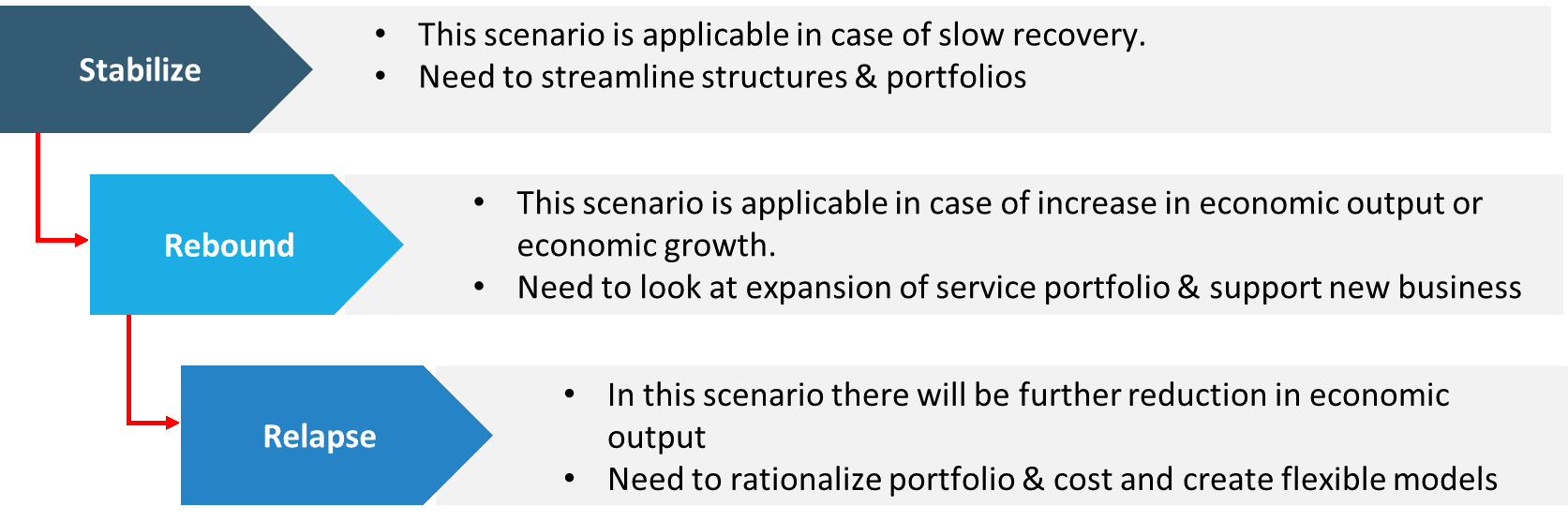 Stabilize

• This scenario is applicable in case of slow recovery.
• Need to streamline structures & portfolios

Rebound

• This scenario is applicable in case of increase in economic output or economic growth.
• Need to look at expansion of service portfolio & support new business

Relapse

• In this scenario there will be further reduction in economic output
• Need to rationalize portfolio & cost and create flexible models